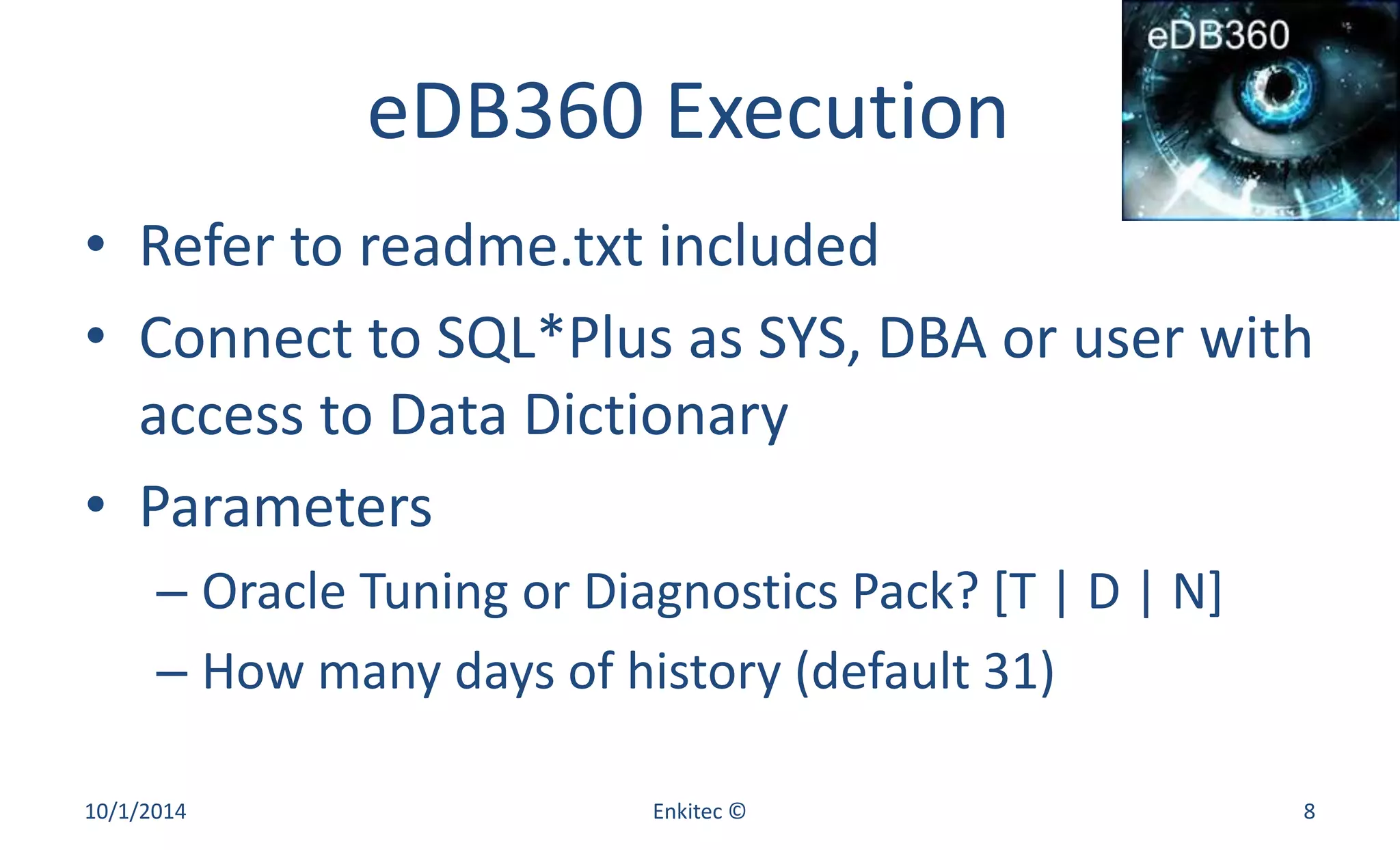 eDB360

eDB360 Execution

• Refer to readme.txt included
• Connect to SQL*Plus as SYS, DBA or user with access to Data Dictionary
• Parameters
– Oracle Tuning or Diagnostics Pack? [T | D | N]
– How many days of history (default 31)

10/1/2014
Enkitec ©
8